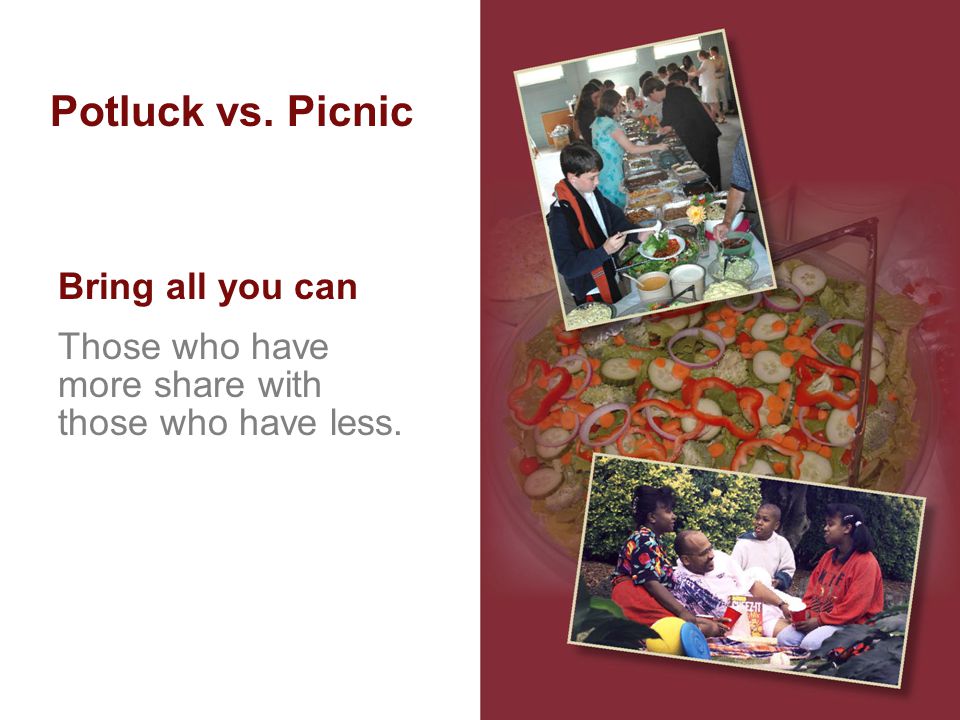 Potluck vs. Picnic

Bring all you can

Those who have more share with those who have less.